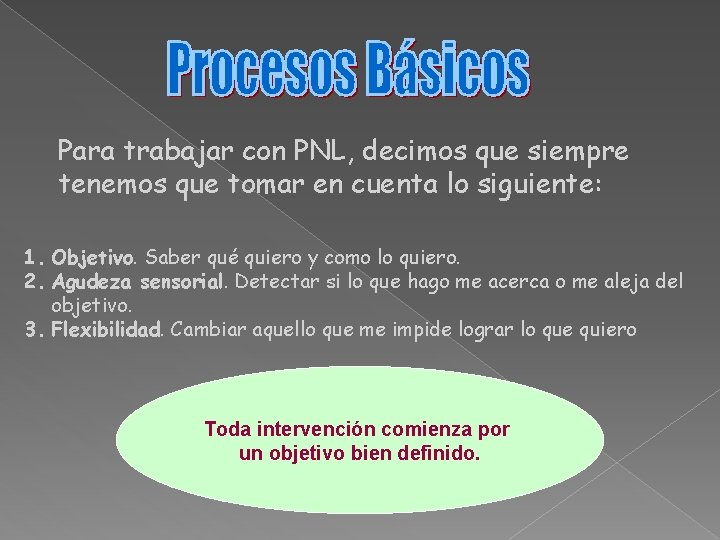 Procesos Básicos

Para trabajar con PNL, decimos que siempre tenemos que tomar en cuenta lo siguiente:

1. Objetivo. Saber qué quiero y como lo quiero.
2. Agudeza sensorial. Detectar si lo que hago me acerca o me aleja del objetivo.
3. Flexibilidad. Cambiar aquello que me impide lograr lo que quiero

Toda intervención comienza por un objetivo bien definido.